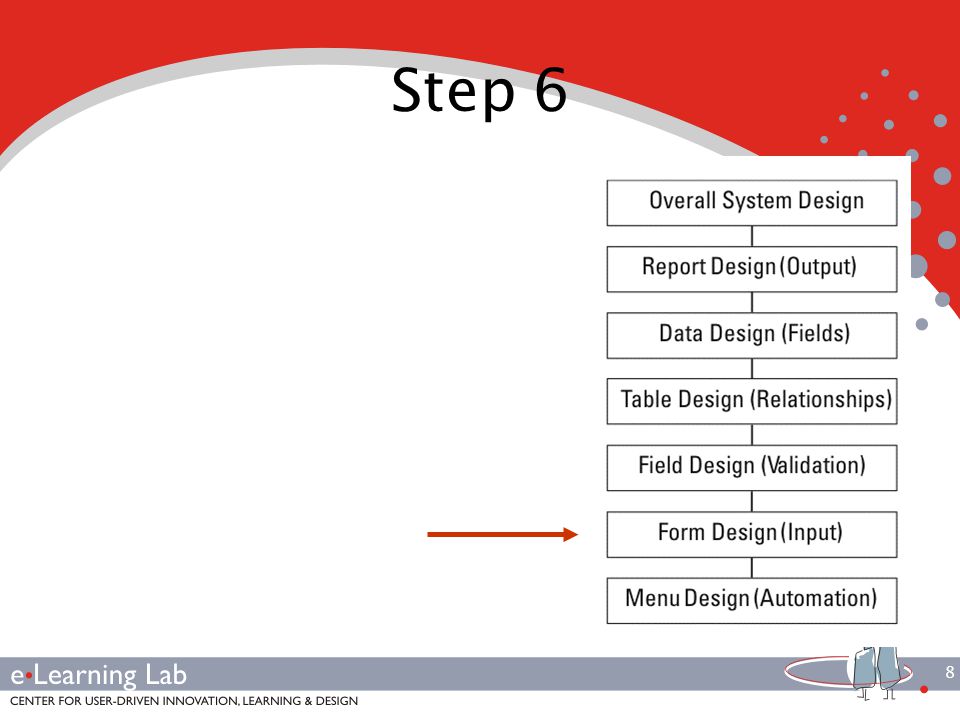 Step 6

Overall System Design

Report Design (Output)

Data Design (Fields)

Table Design (Relationships)

Field Design (Validation)

Form Design (Input)

Menu Design (Automation)

e•Learning Lab

CENTER FOR USER-DRIVEN INNOVATION, LEARNING & DESIGN

8